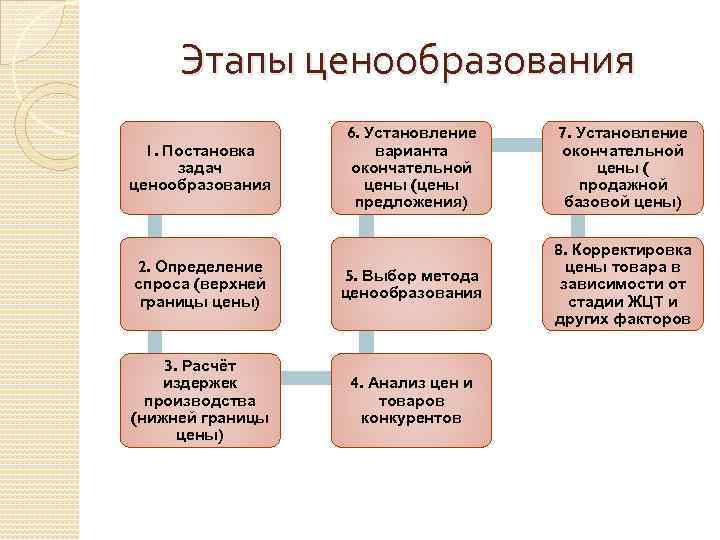 Этапы ценообразования

1. Постановка задач ценообразования

2. Определение спроса (верхней границы цены)

3. Расчёт издержек производства (нижней границы цены)

4. Анализ цен и товаров конкурентов

5. Выбор метода ценообразования

6. Установление варианта окончательной цены (цены предложения)

7. Установление окончательной цены ( продажной базовой цены)

8. Корректировка цены товара в зависимости от стадии ЖЦТ и других факторов